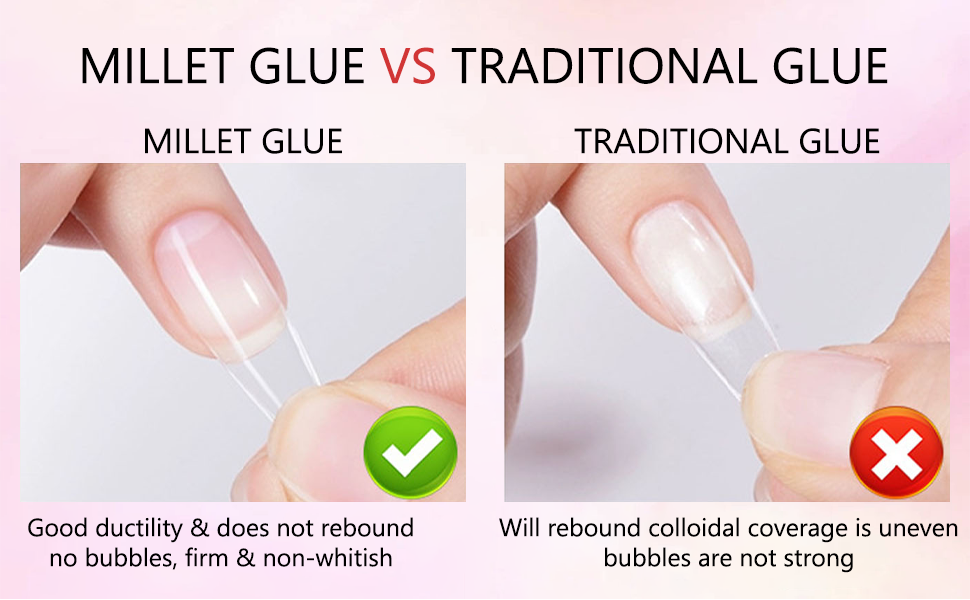 MILLET GLUE VS TRADITIONAL GLUE

MILLET GLUE

Good ductility & does not rebound no bubbles, firm & non-whitish

TRADITIONAL GLUE

Will rebound colloidal coverage is uneven bubbles are not strong